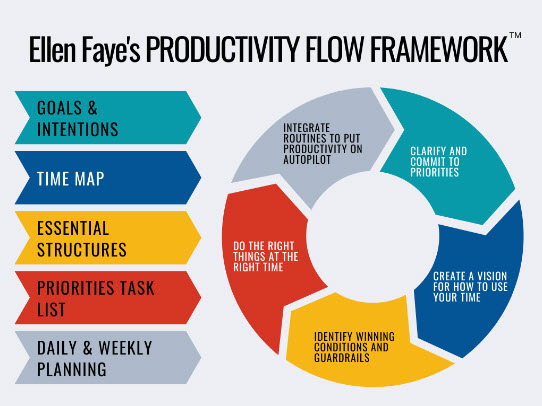 Ellen Faye's PRODUCTIVITY FLOW FRAMEWORK™

GOALS & INTENTIONS

TIME MAP

ESSENTIAL STRUCTURES

PRIORITIES TASK LIST

DAILY & WEEKLY PLANNING

CLARIFY AND COMMIT TO PRIORITIES

CREATE A VISION FOR HOW TO USE YOUR TIME

IDENTIFY WINNING CONDITIONS AND GUARDRAILS

DO THE RIGHT THINGS AT THE RIGHT TIME

INTEGRATE ROUTINES TO PUT PRODUCTIVITY ON AUTOPILOT